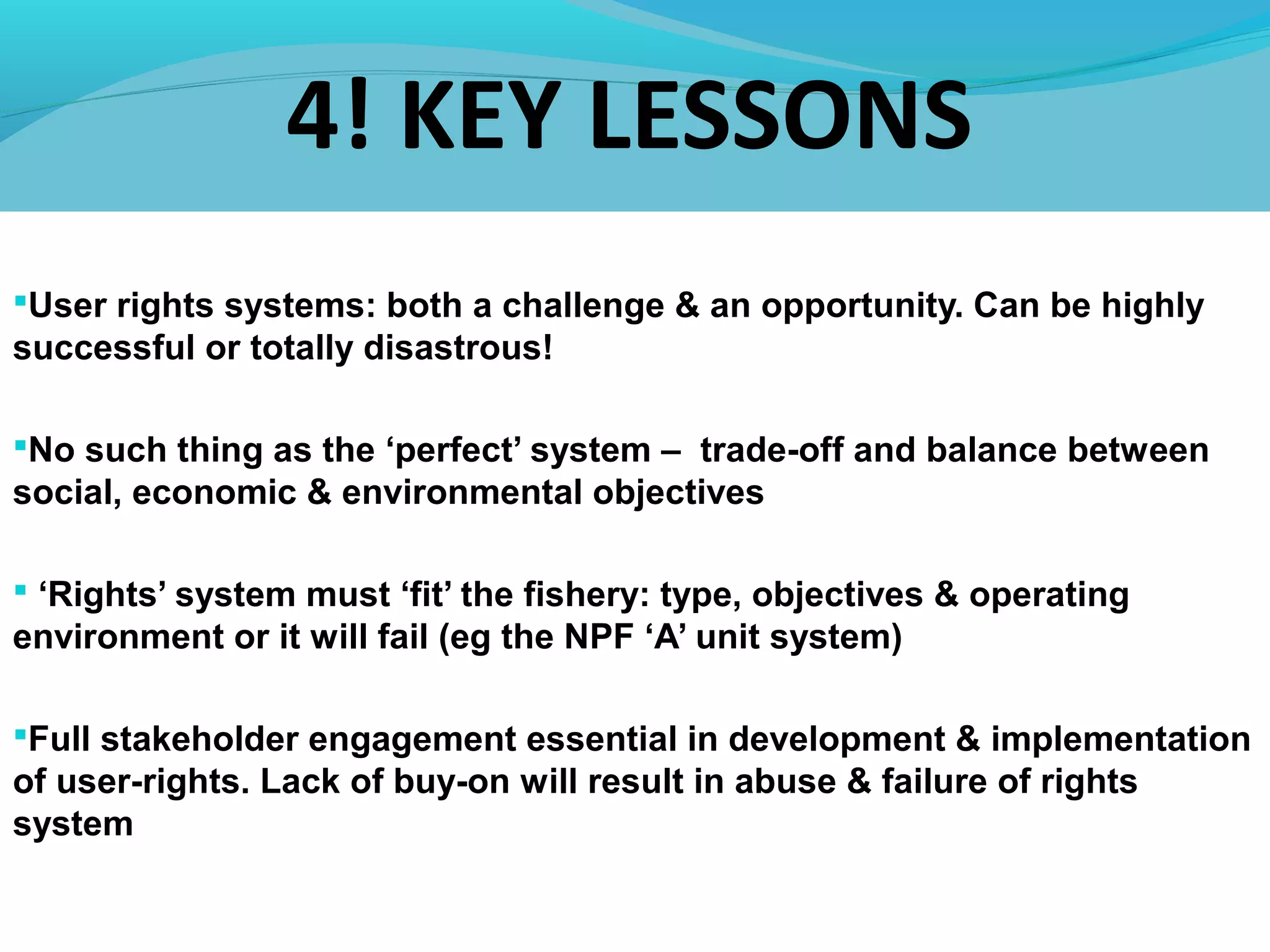 4! KEY LESSONS

▪User rights systems: both a challenge & an opportunity. Can be highly successful or totally disastrous!

▪No such thing as the ‘perfect’ system – trade-off and balance between social, economic & environmental objectives

▪ ‘Rights’ system must ‘fit’ the fishery: type, objectives & operating environment or it will fail (eg the NPF ‘A’ unit system)

▪Full stakeholder engagement essential in development & implementation of user-rights. Lack of buy-on will result in abuse & failure of rights system